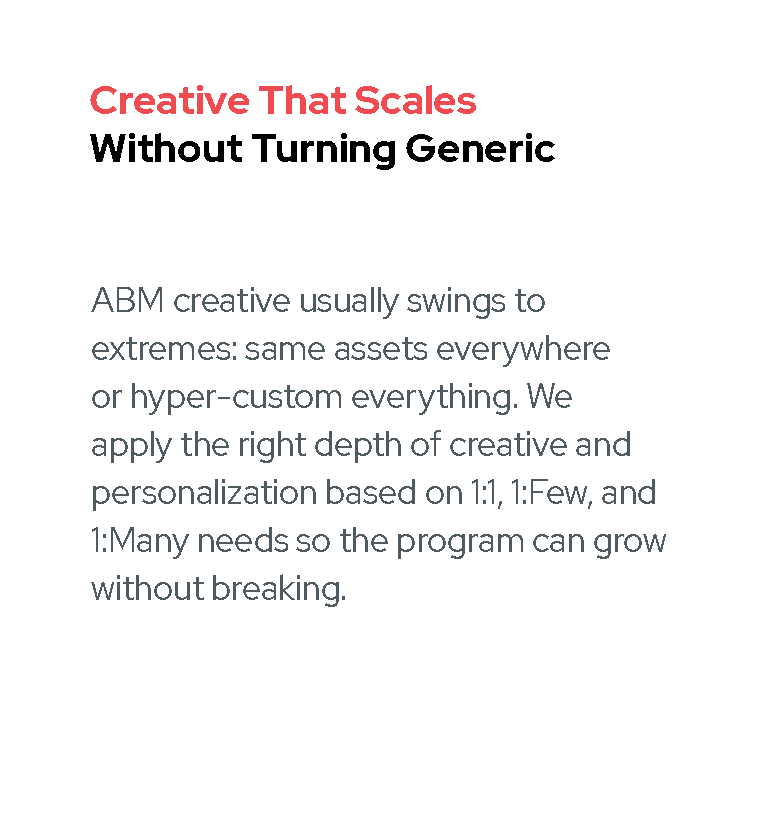 Creative That Scales
Without Turning Generic

ABM creative usually swings to extremes: same assets everywhere or hyper-custom everything. We apply the right depth of creative and personalization based on 1:1, 1:Few, and 1:Many needs so the program can grow without breaking.